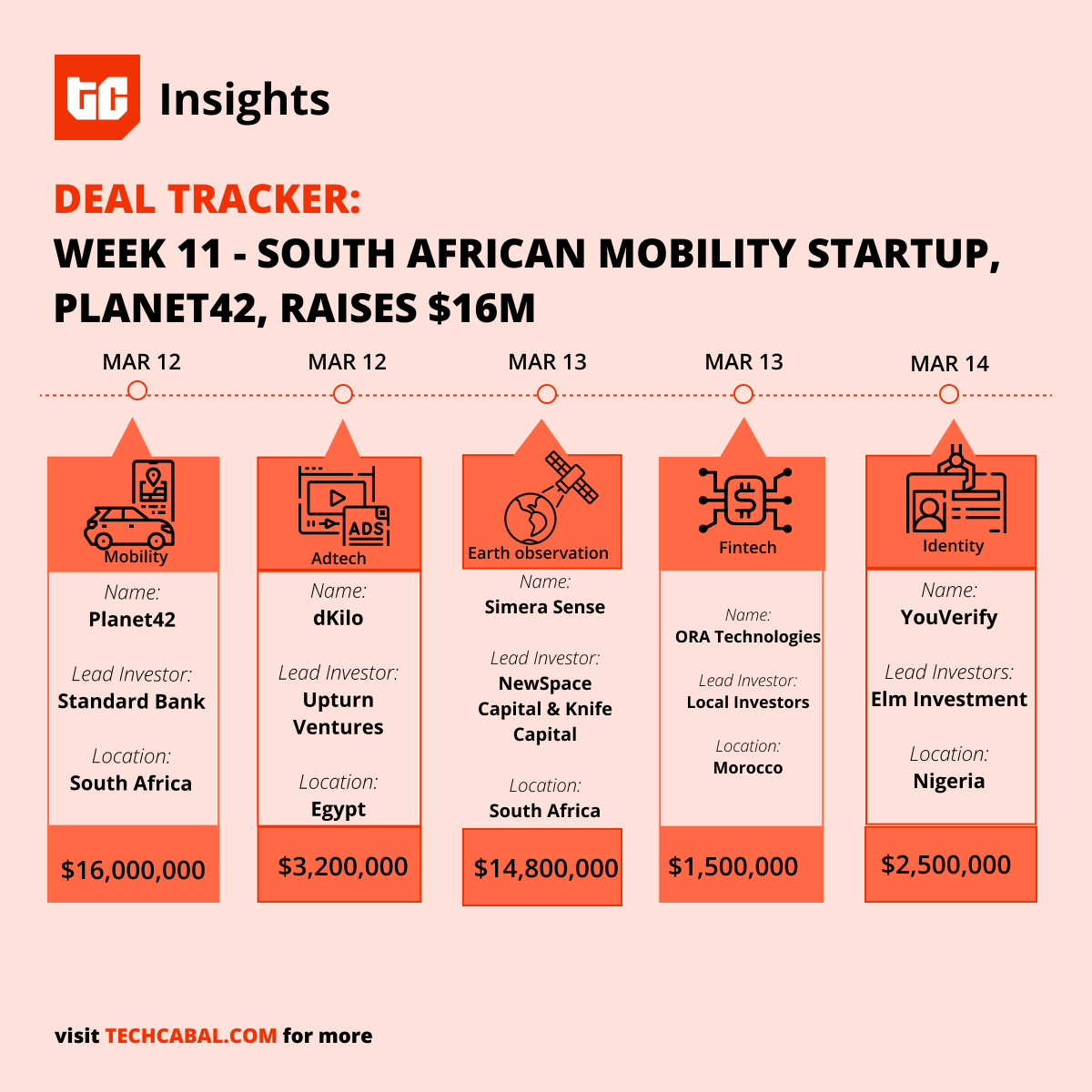 tc Insights

DEAL TRACKER:
WEEK 11 - SOUTH AFRICAN MOBILITY STARTUP, PLANET42, RAISES $16M

MAR 12

Mobility

Name:
Planet42

Lead Investor:
Standard Bank

Location:
South Africa

$16,000,000

MAR 12

ADS

Adtech

Name:
dKilo

Lead Investor:
Upturn Ventures

Location:
Egypt

$3,200,000

MAR 13

Earth observation

Name:
Simera Sense

Lead Investor:
NewSpace Capital & Knife Capital

Location:
South Africa

$14,800,000

MAR 13

Fintech

Name:
ORA Technologies

Lead Investor:
Local Investors

Location:
Morocco

$1,500,000

MAR 14

Identity

Name:
YouVerify

Lead Investors:
Elm Investment

Location:
Nigeria

$2,500,000

visit TECHCABAL.COM for more